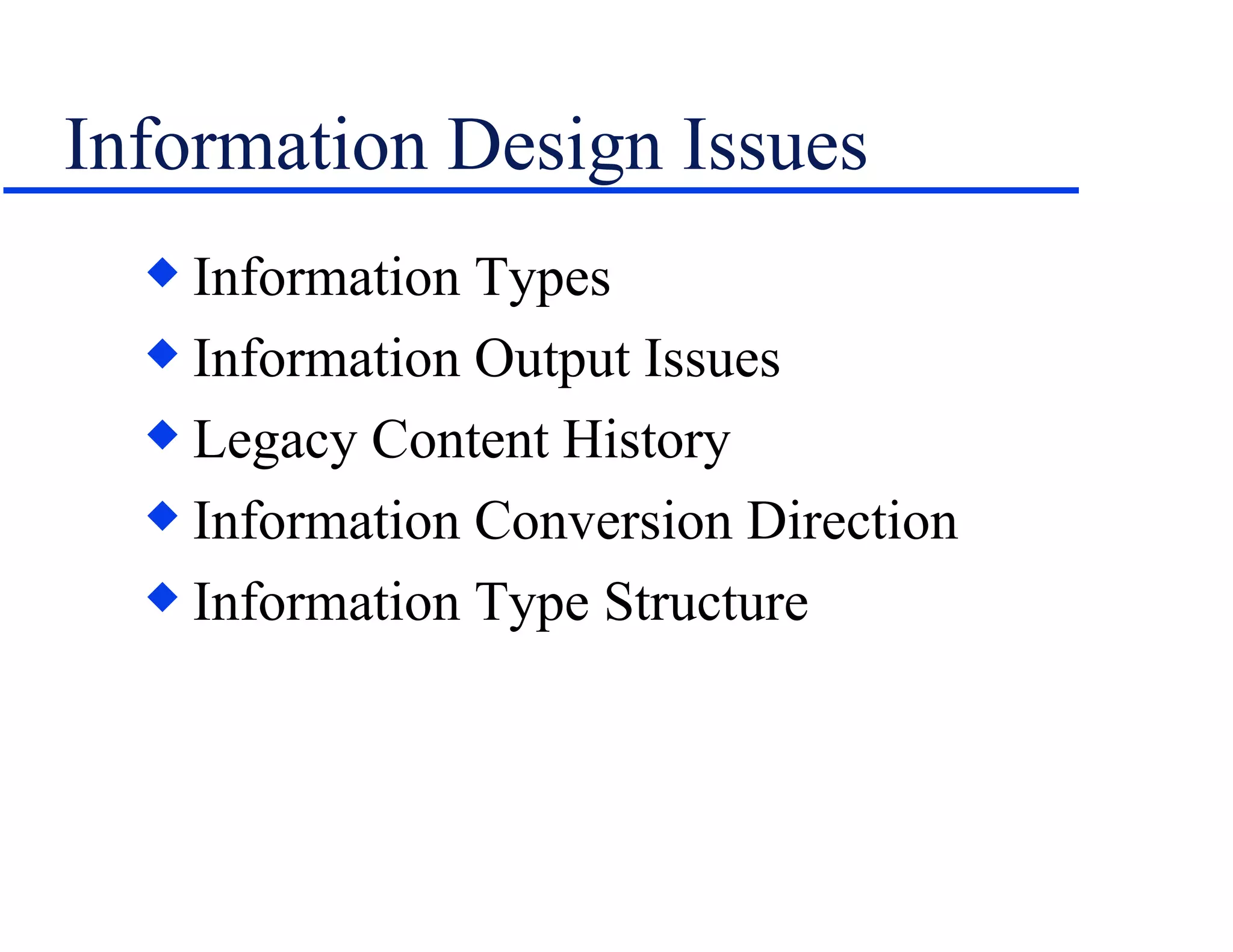 Information Design Issues

◆ Information Types
◆ Information Output Issues
◆ Legacy Content History
◆ Information Conversion Direction
◆ Information Type Structure